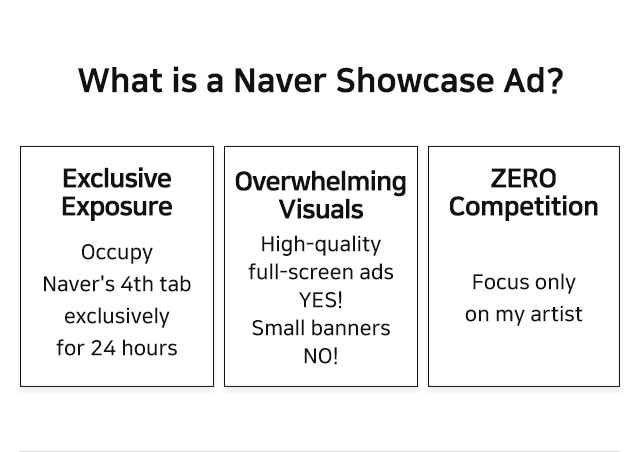 What is a Naver Showcase Ad?

Exclusive Exposure

Occupy Naver's 4th tab exclusively for 24 hours

Overwhelming Visuals

High-quality full-screen ads YES!
Small banners NO!

ZERO Competition

Focus only on my artist